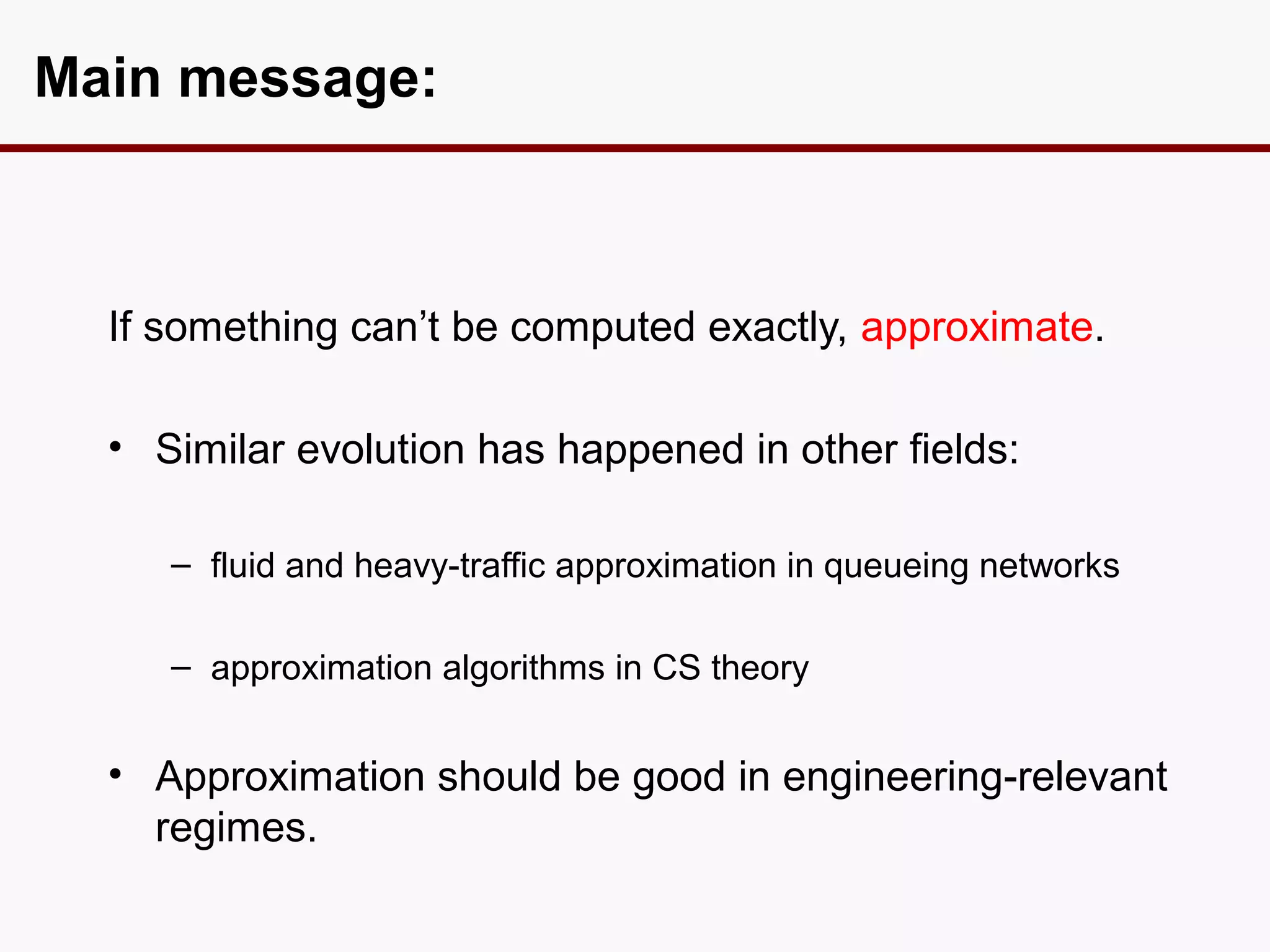 Main message:

If something can’t be computed exactly, approximate.

• Similar evolution has happened in other fields:

– fluid and heavy-traffic approximation in queueing networks

– approximation algorithms in CS theory

• Approximation should be good in engineering-relevant regimes.